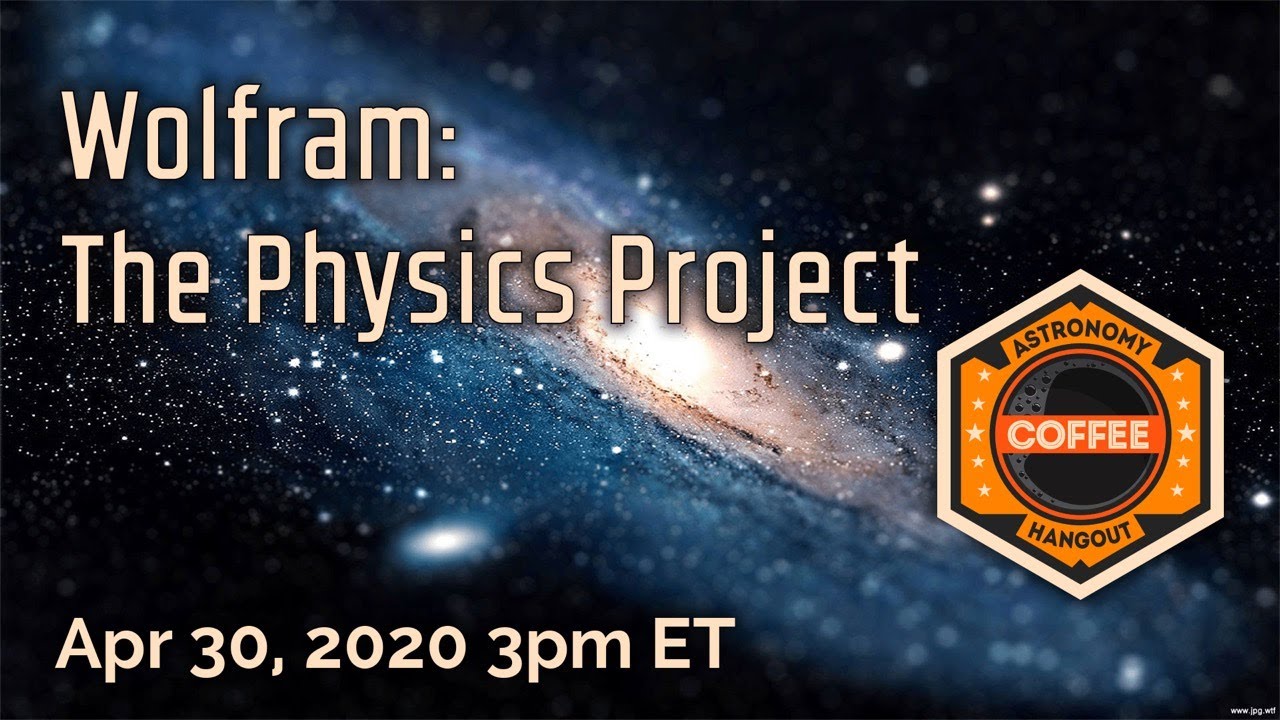 Wolfram:
The Physics Project

ASTRONOMY
COFFEE
HANGOUT

Apr 30, 2020 3pm ET

www.jpg.wtf